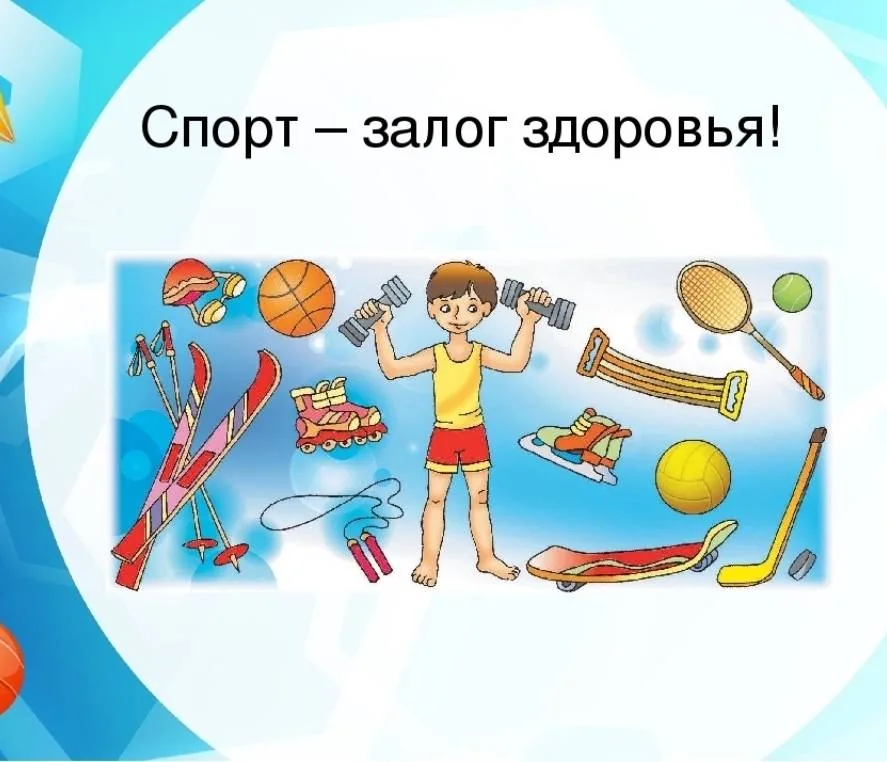 Спорт – залог здоровья!